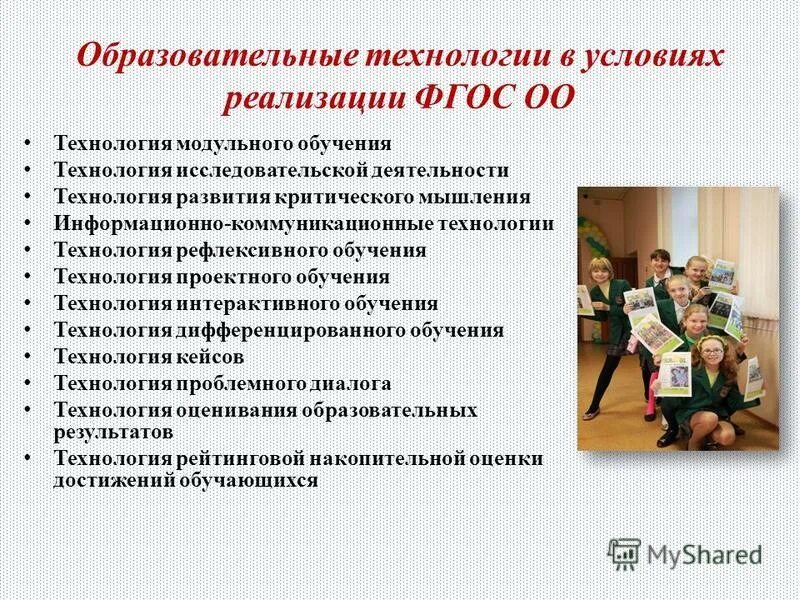 Образовательные технологии в условиях реализации ФГОС ОО

• Технология модульного обучения
• Технология исследовательской деятельности
• Технология развития критического мышления
• Информационно-коммуникационные технологии
• Технология рефлексивного обучения
• Технология проектного обучения
• Технология интерактивного обучения
• Технология дифференцированного обучения
• Технология кейсов
• Технология проблемного диалога
• Технология оценивания образовательных результатов
• Технология рейтинговой накопительной оценки достижений обучающихся

MyShared